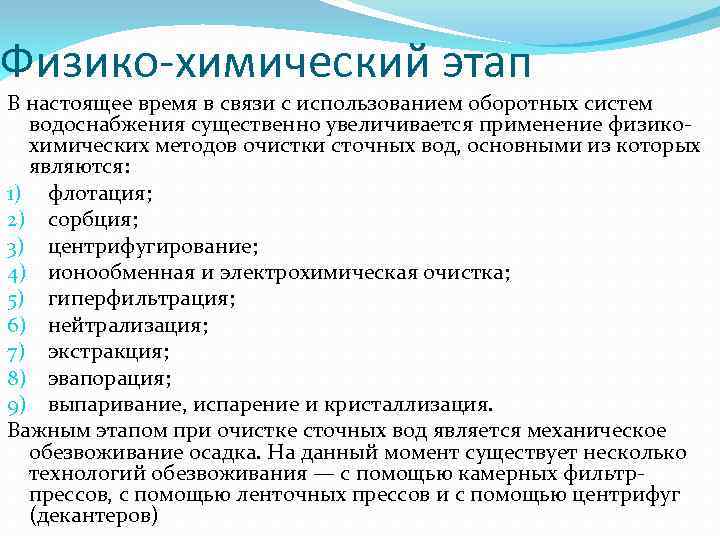 Физико-химический этап

В настоящее время в связи с использованием оборотных систем водоснабжения существенно увеличивается применение физико-химических методов очистки сточных вод, основными из которых являются:

1) флотация;
2) сорбция;
3) центрифугирование;
4) ионообменная и электрохимическая очистка;
5) гиперфильтрация;
6) нейтрализация;
7) экстракция;
8) эвапорация;
9) выпаривание, испарение и кристаллизация.

Важным этапом при очистке сточных вод является механическое обезвоживание осадка. На данный момент существует несколько технологий обезвоживания — с помощью камерных фильтр-прессов, с помощью ленточных прессов и с помощью центрифуг (декантеров)